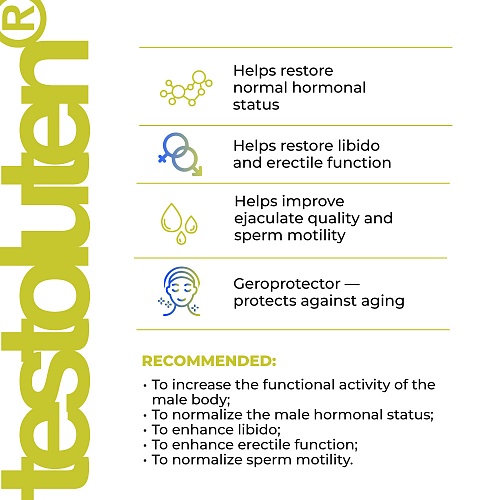 testoluten®

Helps restore normal hormonal status

Helps restore libido and erectile function

Helps improve ejaculate quality and sperm motility

Geroprotector — protects against aging

RECOMMENDED:

• To increase the functional activity of the male body;
• To normalize the male hormonal status;
• To enhance libido;
• To enhance erectile function;
• To normalize sperm motility.